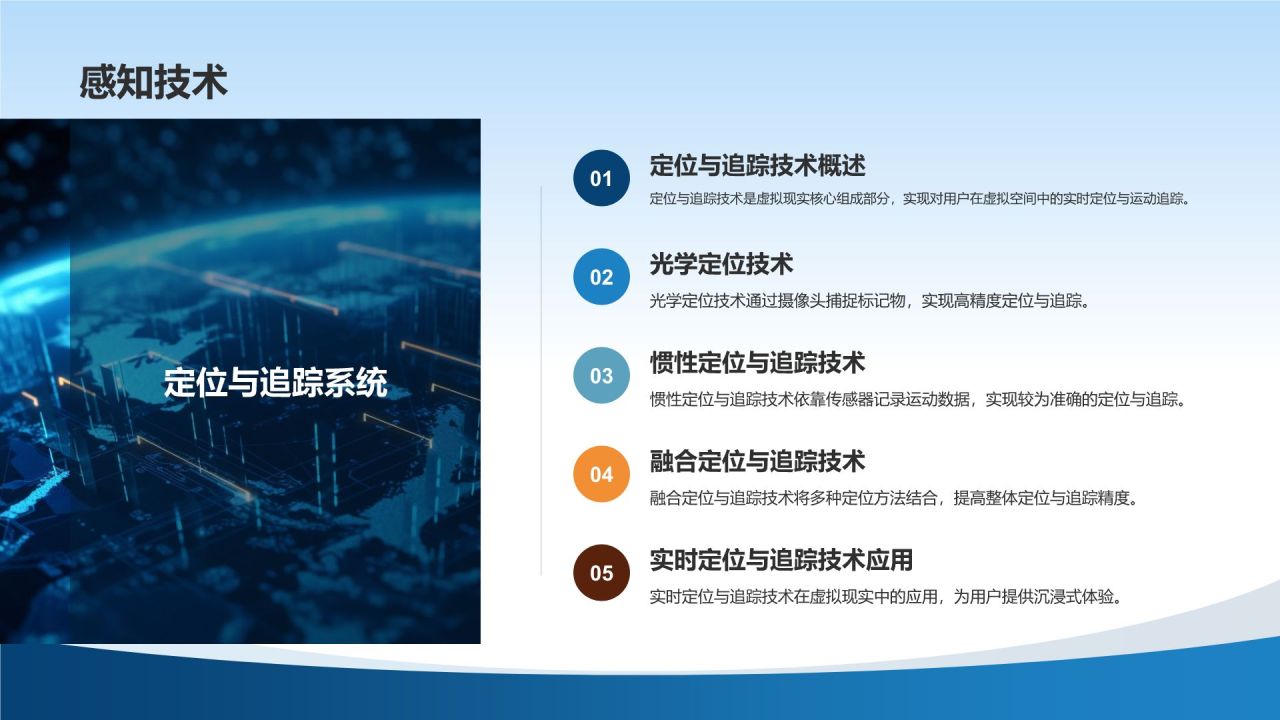 感知技术

定位与追踪系统

01
定位与追踪技术概述
定位与追踪技术是虚拟现实核心组成部分，实现对用户在虚拟空间中的实时定位与运动追踪。

02
光学定位技术
光学定位技术通过摄像头捕捉标记物，实现高精度定位与追踪。

03
惯性定位与追踪技术
惯性定位与追踪技术依靠传感器记录运动数据，实现较为准确的定位与追踪。

04
融合定位与追踪技术
融合定位与追踪技术将多种定位方法结合，提高整体定位与追踪精度。

05
实时定位与追踪技术应用
实时定位与追踪技术在虚拟现实中的应用，为用户提供沉浸式体验。